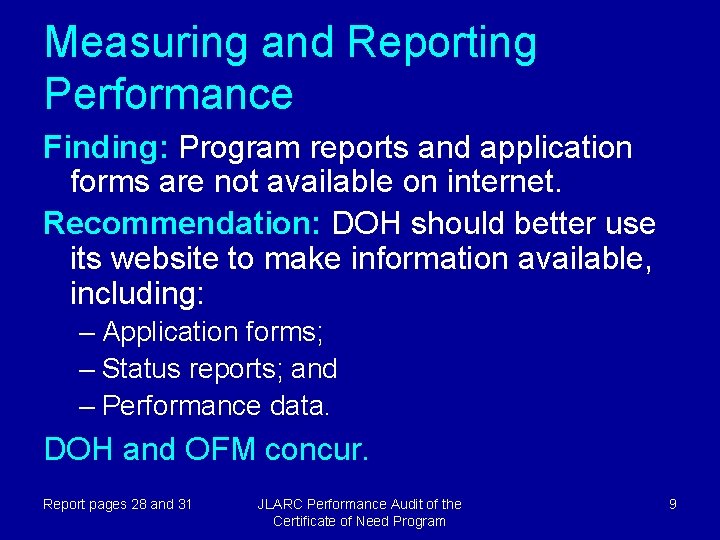 Measuring and Reporting Performance

Finding: Program reports and application forms are not available on internet.

Recommendation: DOH should better use its website to make information available, including:

– Application forms;
– Status reports; and
– Performance data.

DOH and OFM concur.

Report pages 28 and 31

JLARC Performance Audit of the Certificate of Need Program

9